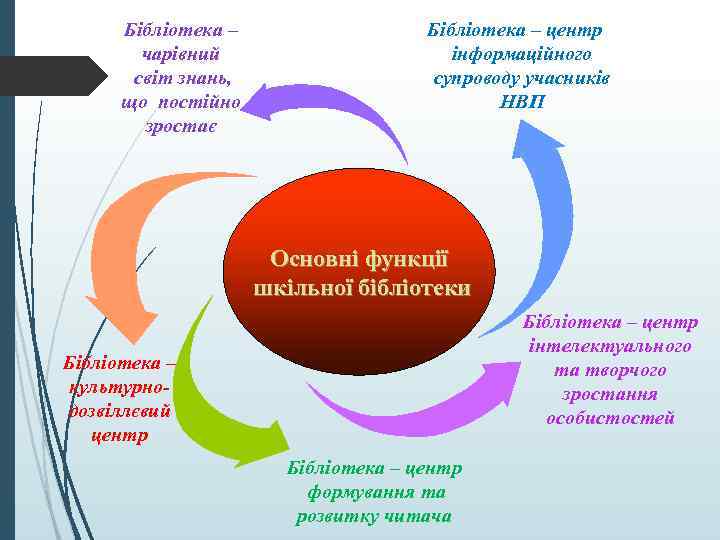 Бібліотека – чарівний світ знань, що постійно зростає

Бібліотека – центр інформаційного супроводу учасників НВП

Основні функції шкільної бібліотеки

Бібліотека – центр інтелектуального та творчого зростання особистостей

Бібліотека – культурно-дозвіллєвий центр

Бібліотека – центр формування та розвитку читача